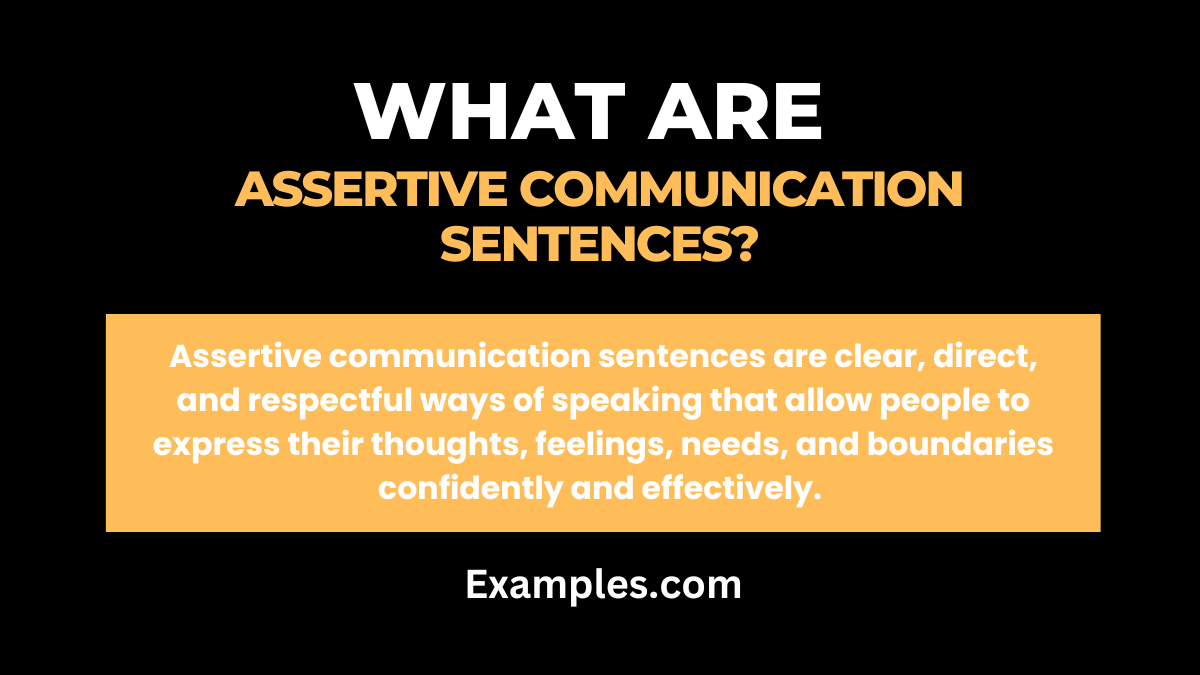 WHAT ARE
ASSERTIVE COMMUNICATION SENTENCES?

Assertive communication sentences are clear, direct, and respectful ways of speaking that allow people to express their thoughts, feelings, needs, and boundaries confidently and effectively.

Examples.com